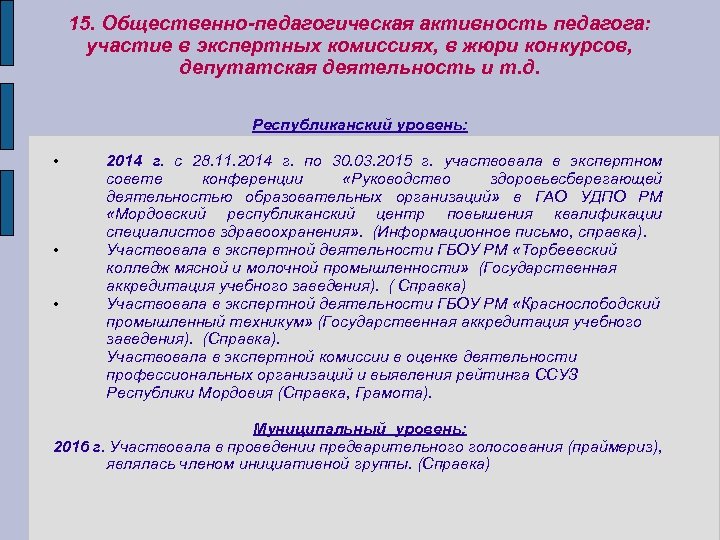 15. Общественно-педагогическая активность педагога: участие в экспертных комиссиях, в жюри конкурсов, депутатская деятельность и т.д.

Республиканский уровень:

• 2014 г. с 28.11.2014 г. по 30.03.2015 г. участвовала в экспертном совете конференции «Руководство здоровьесберегающей деятельностью образовательных организаций» в ГАО УДПО РМ «Мордовский республиканский центр повышения квалификации специалистов здравоохранения». (Информационное письмо, справка).
• Участвовала в экспертной деятельности ГБОУ РМ «Торбеевский колледж мясной и молочной промышленности» (Государственная аккредитация учебного заведения). ( Справка)
• Участвовала в экспертной деятельности ГБОУ РМ «Краснослободский промышленный техникум» (Государственная аккредитация учебного заведения). (Справка).
Участвовала в экспертной комиссии в оценке деятельности профессиональных организаций и выявления рейтинга ССУЗ Республики Мордовия (Справка, Грамота).

Муниципальный уровень:
2016 г. Участвовала в проведении предварительного голосования (праймериз), являлась членом инициативной группы. (Справка)